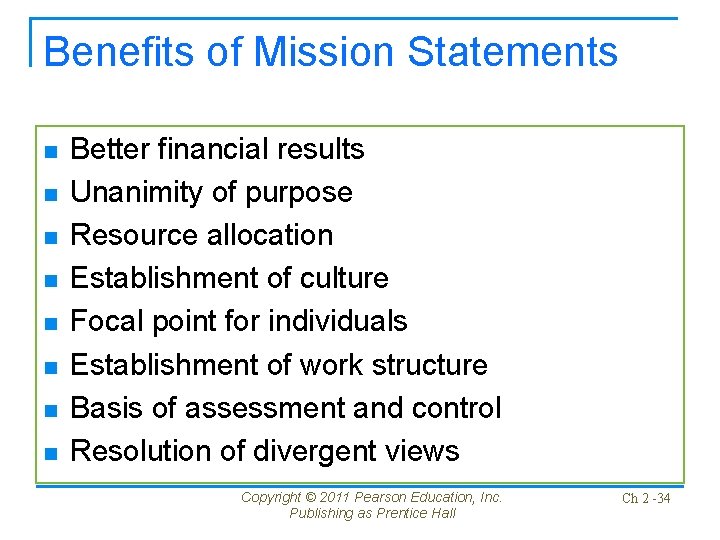 Benefits of Mission Statements

- Better financial results
- Unanimity of purpose
- Resource allocation
- Establishment of culture
- Focal point for individuals
- Establishment of work structure
- Basis of assessment and control
- Resolution of divergent views

Copyright © 2011 Pearson Education, Inc.
Publishing as Prentice Hall

Ch 2 -34